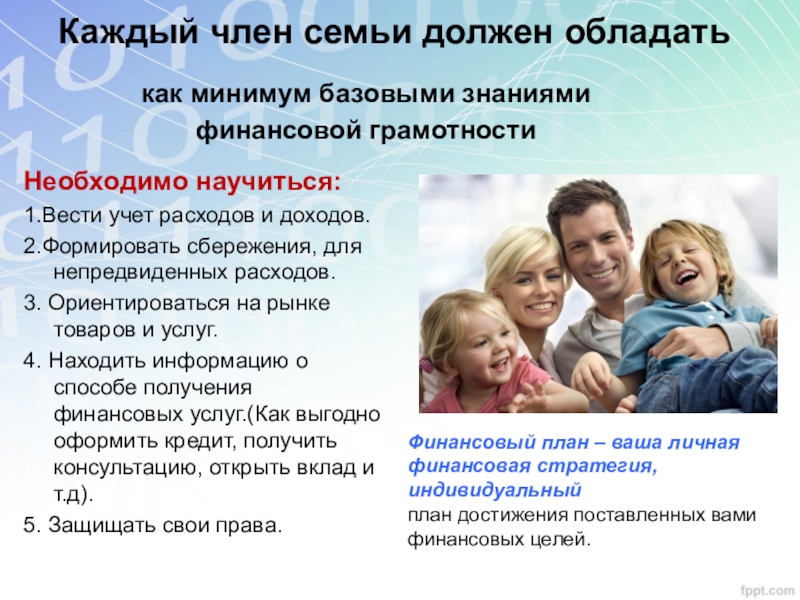 Каждый член семьи должен обладать

как минимум базовыми знаниями финансовой грамотности

Необходимо научиться:
1.Вести учет расходов и доходов.
2.Формировать сбережения, для непредвиденных расходов.
3. Ориентироваться на рынке товаров и услуг.
4. Находить информацию о способе получения финансовых услуг.(Как выгодно оформить кредит, получить консультацию, открыть вклад и т.д).
5. Защищать свои права.

Финансовый план – ваша личная финансовая стратегия, индивидуальный план достижения поставленных вами финансовых целей.

fppt.com